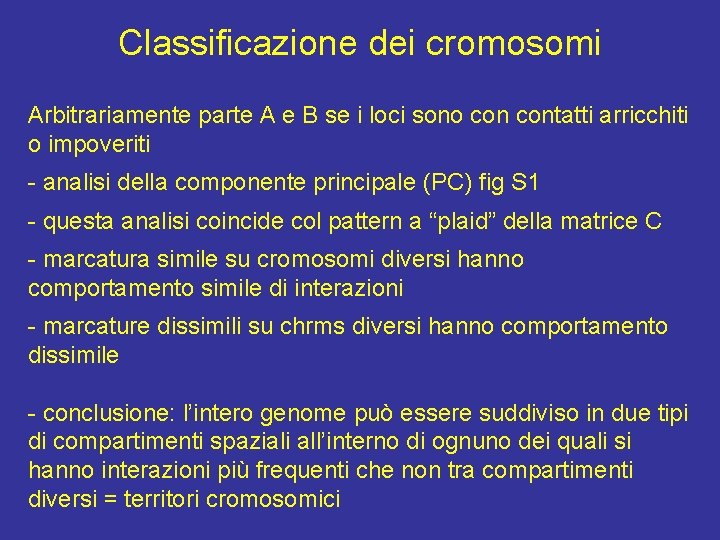 Classificazione dei cromosomi

Arbitrariamente parte A e B se i loci sono con contatti arricchiti o impoveriti

- analisi della componente principale (PC) fig S1

- questa analisi coincide col pattern a “plaid” della matrice C

- marcatura simile su cromosomi diversi hanno comportamento simile di interazioni

- marcature dissimili su chrms diversi hanno comportamento dissimile

- conclusione: l’intero genome può essere suddiviso in due tipi di compartimenti spaziali all’interno di ognuno dei quali si hanno interazioni più frequenti che non tra compartimenti diversi = territori cromosomici